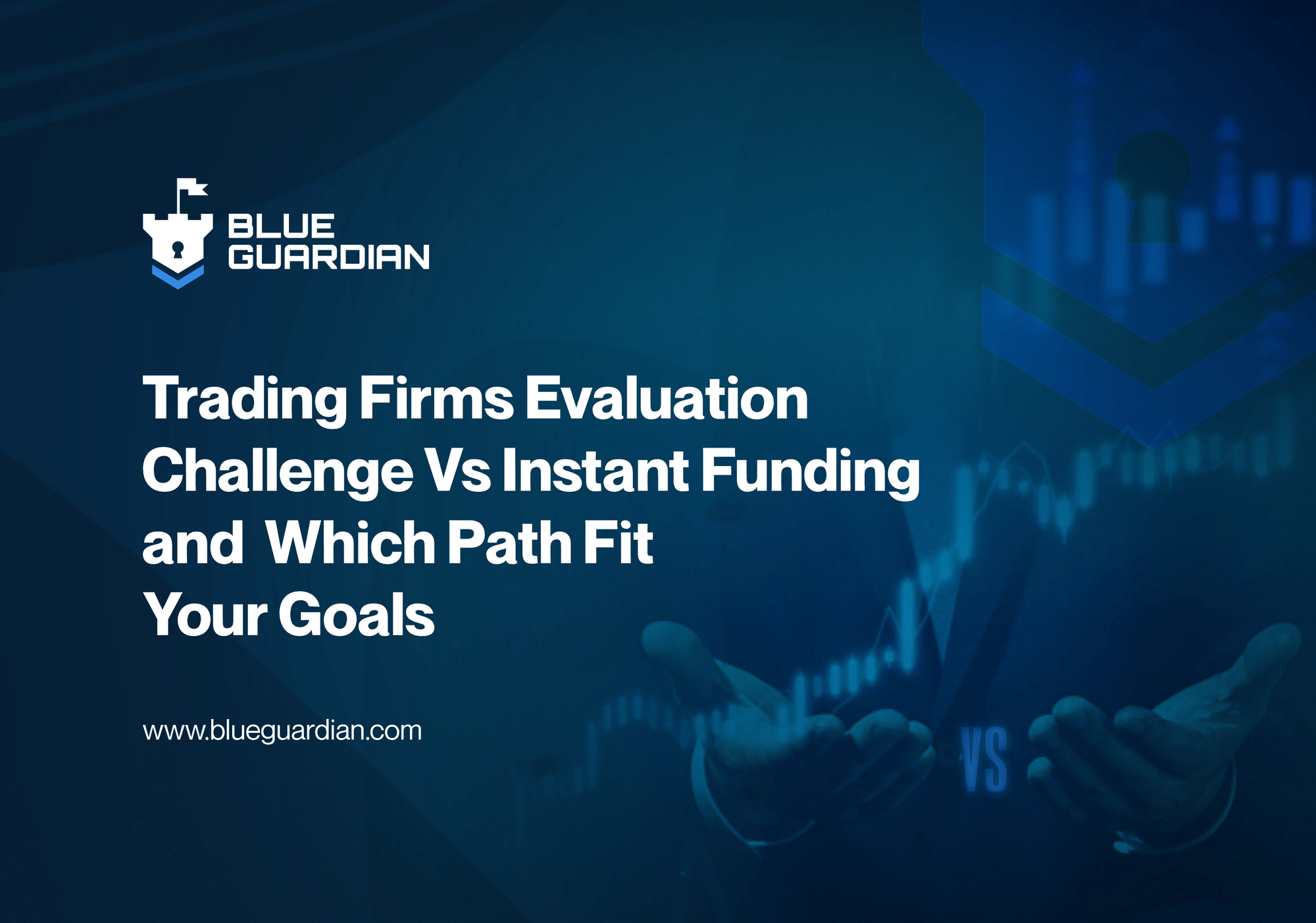 BLUE GUARDIAN

Trading Firms Evaluation Challenge Vs Instant Funding and Which Path Fit Your Goals

www.blueguardian.com

VS